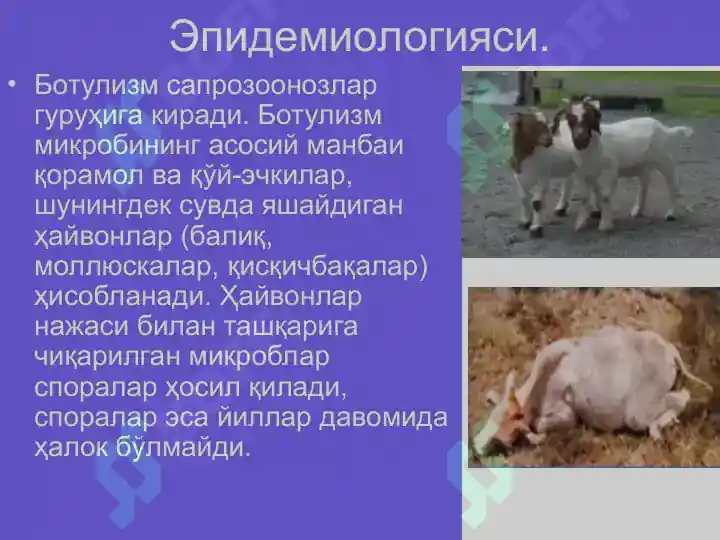 Эпидемиологияси.

• Ботулизм сапрозоонозлар гуруҳига киради. Ботулизм микробининг асосий манбаи қорамол ва қўй-эчкилар, шунингдек сувда яшайдиган ҳайвонлар (балиқ, моллюскалар, қисқичбақалар) ҳисобланади. Ҳайвонлар нажаси билан ташқарига чиқарилган микроблар споралар ҳосил қилади, споралар эса йиллар давомида ҳалок бўлмайди.